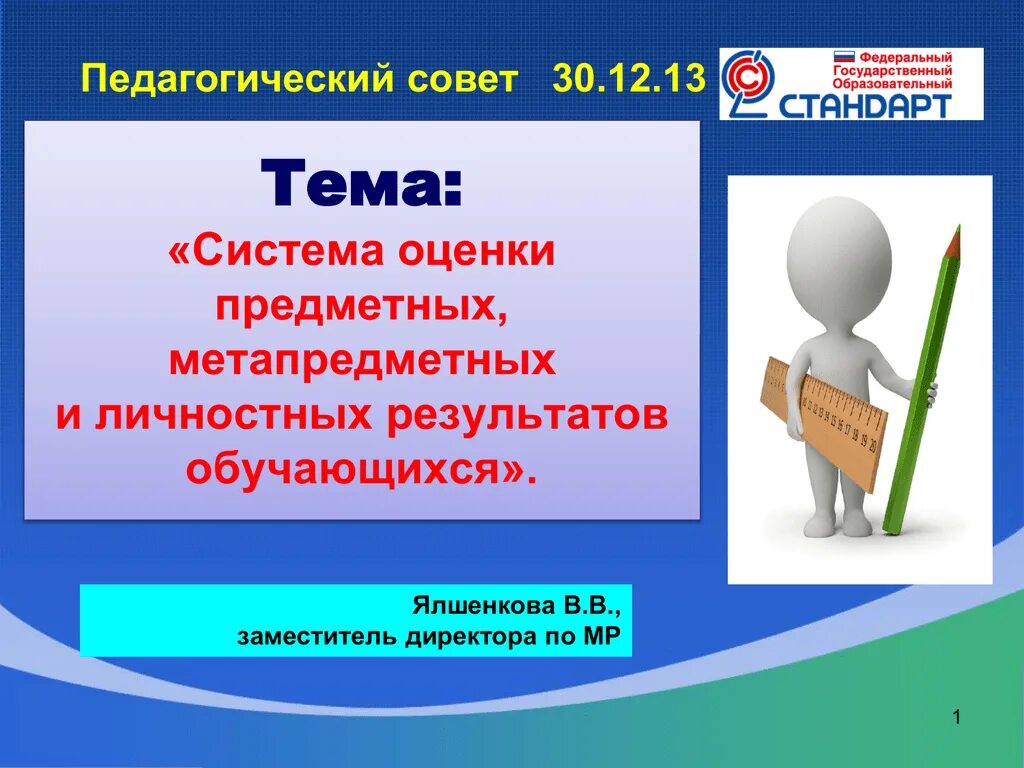 Педагогический совет 30.12.13

Федеральный Государственный Образовательный СТАНДАРТ

Тема:
«Система оценки предметных, метапредметных и личностных результатов обучающихся».

Ялшенкова В.В.,
заместитель директора по МР

1